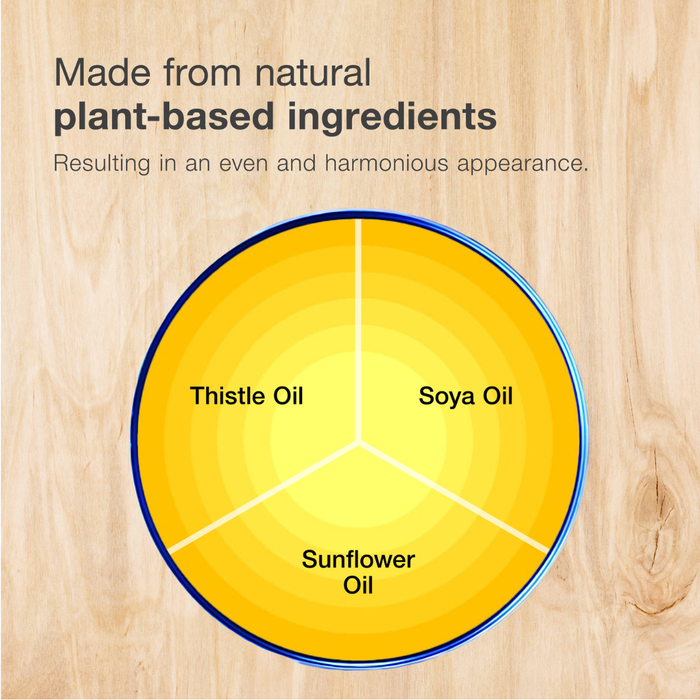 Made from natural
plant-based ingredients

Resulting in an even and harmonious appearance.

Thistle Oil

Soya Oil

Sunflower Oil